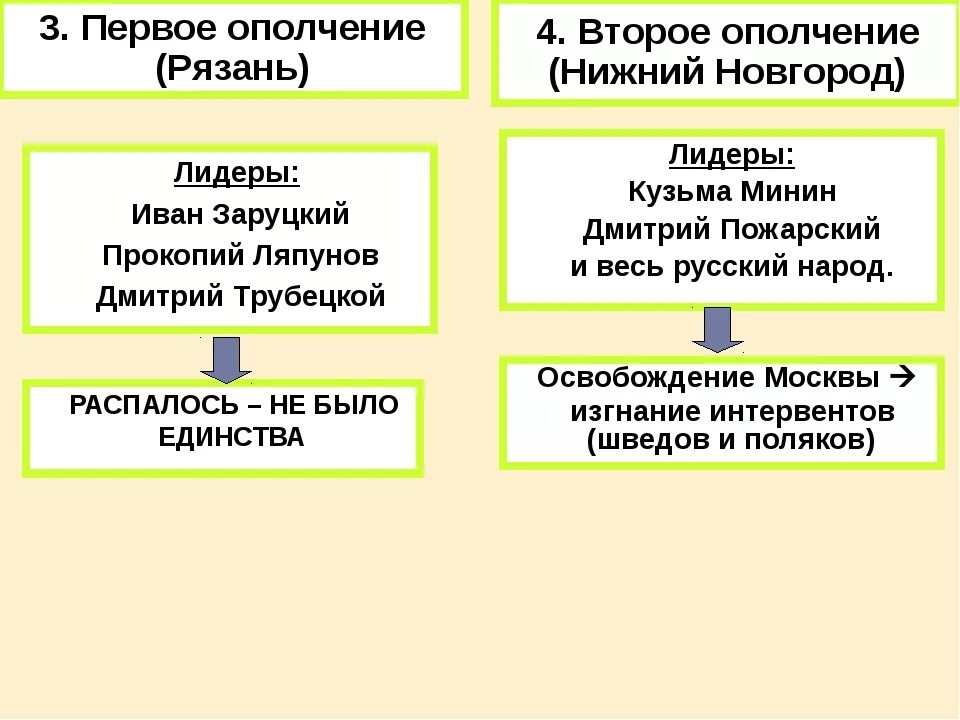 3. Первое ополчение (Рязань)

Лидеры:
Иван Заруцкий
Прокопий Ляпунов
Дмитрий Трубецкой

РАСПАЛОСЬ – НЕ БЫЛО ЕДИНСТВА

4. Второе ополчение (Нижний Новгород)

Лидеры:
Кузьма Минин
Дмитрий Пожарский
и весь русский народ.

Освобождение Москвы → изгнание интервентов (шведов и поляков)